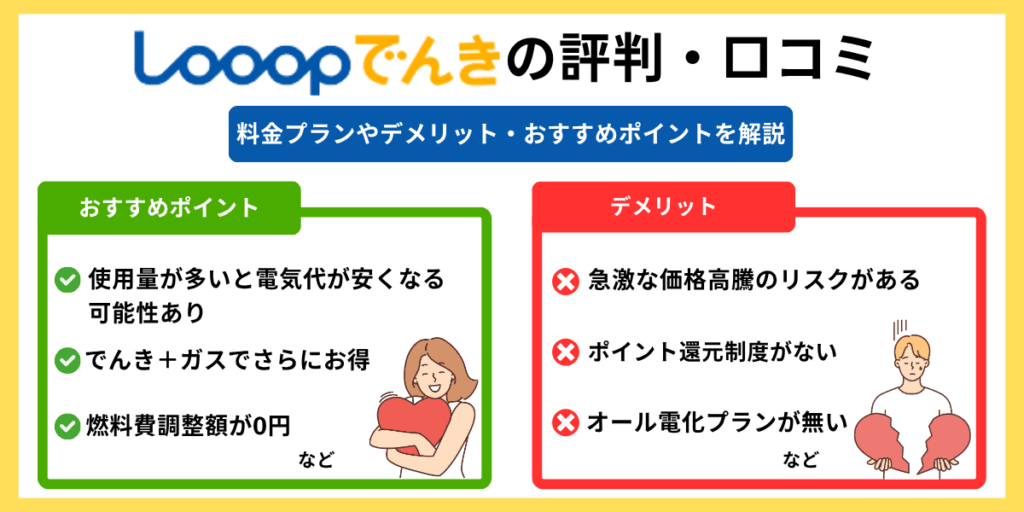 Looopでんきの評判・口コミ

料金プランやデメリット・おすすめポイントを解説

おすすめポイント

使用量が多いと電気代が安くなる可能性あり

でんき＋ガスでさらにお得

燃料費調整額が0円

など

デメリット

急激な価格高騰のリスクがある

ポイント還元制度がない

オール電化プランが無い

など